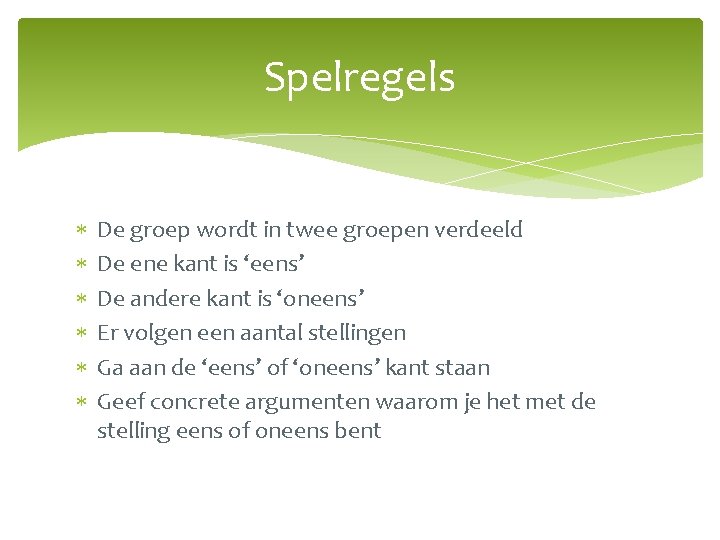 Spelregels

* De groep wordt in twee groepen verdeeld
* De ene kant is ‘eens’
* De andere kant is ‘oneens’
* Er volgen een aantal stellingen
* Ga aan de ‘eens’ of ‘oneens’ kant staan
* Geef concrete argumenten waarom je het met de stelling eens of oneens bent